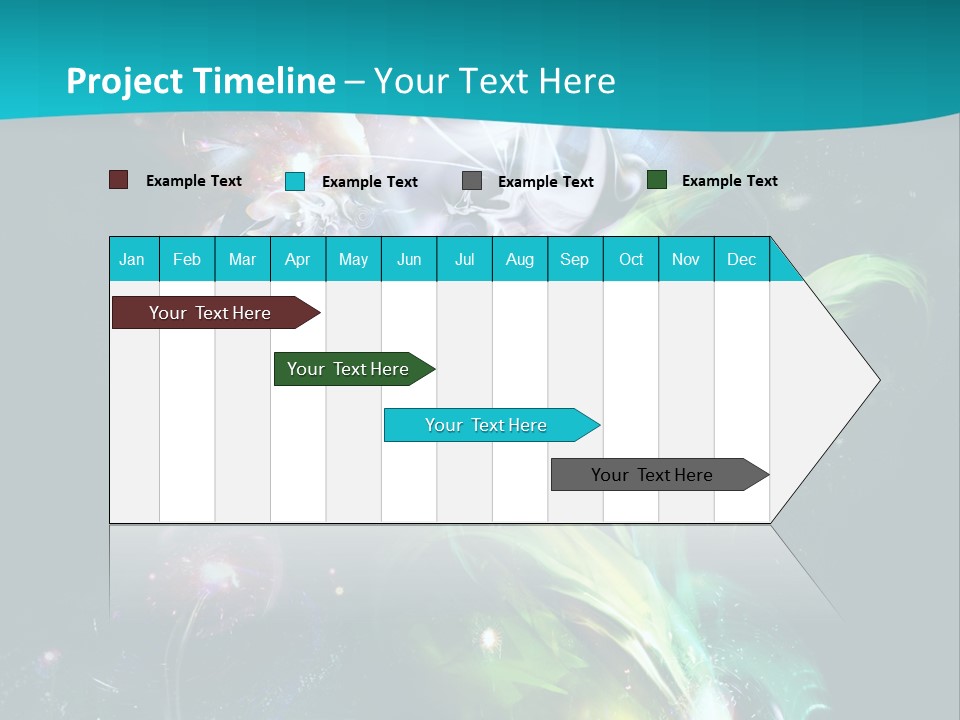 Project Timeline – Your Text Here

Example Text
Example Text
Example Text
Example Text

| Jan | Feb | Mar | Apr | May | Jun | Jul | Aug | Sep | Oct | Nov | Dec |
|---|---|---|---|---|---|---|---|---|---|---|---|

Your Text Here
Your Text Here
Your Text Here
Your Text Here